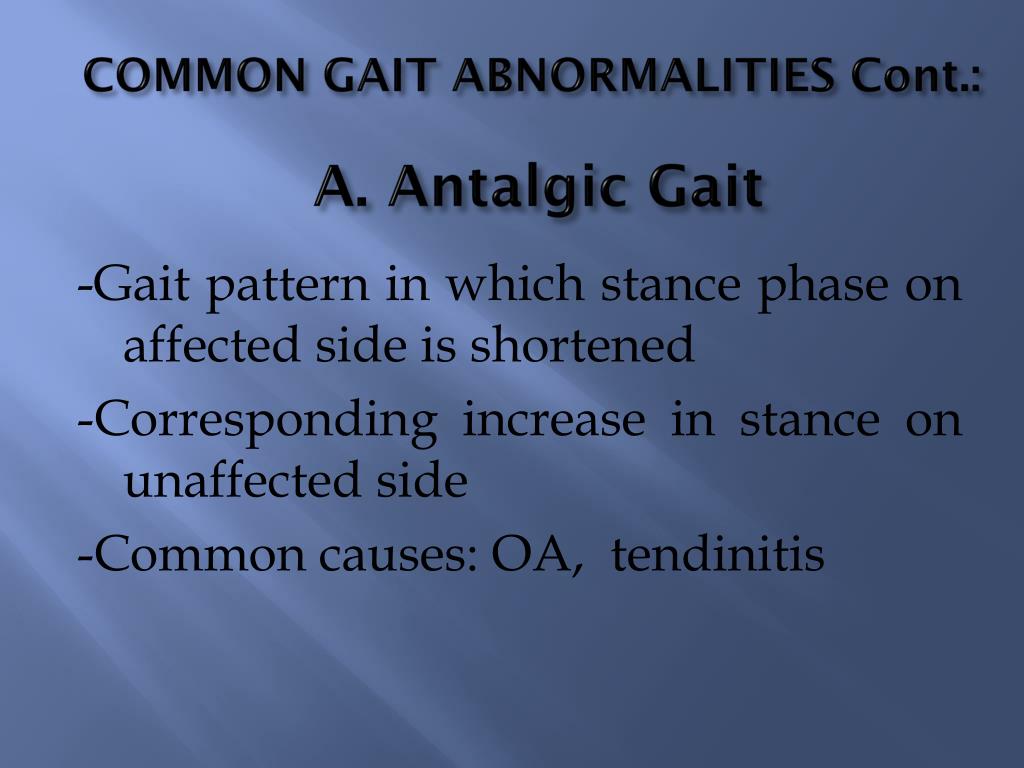 COMMON GAIT ABNORMALITIES Cont.:

A. Antalgic Gait

-Gait pattern in which stance phase on affected side is shortened

-Corresponding increase in stance on unaffected side

-Common causes: OA, tendinitis